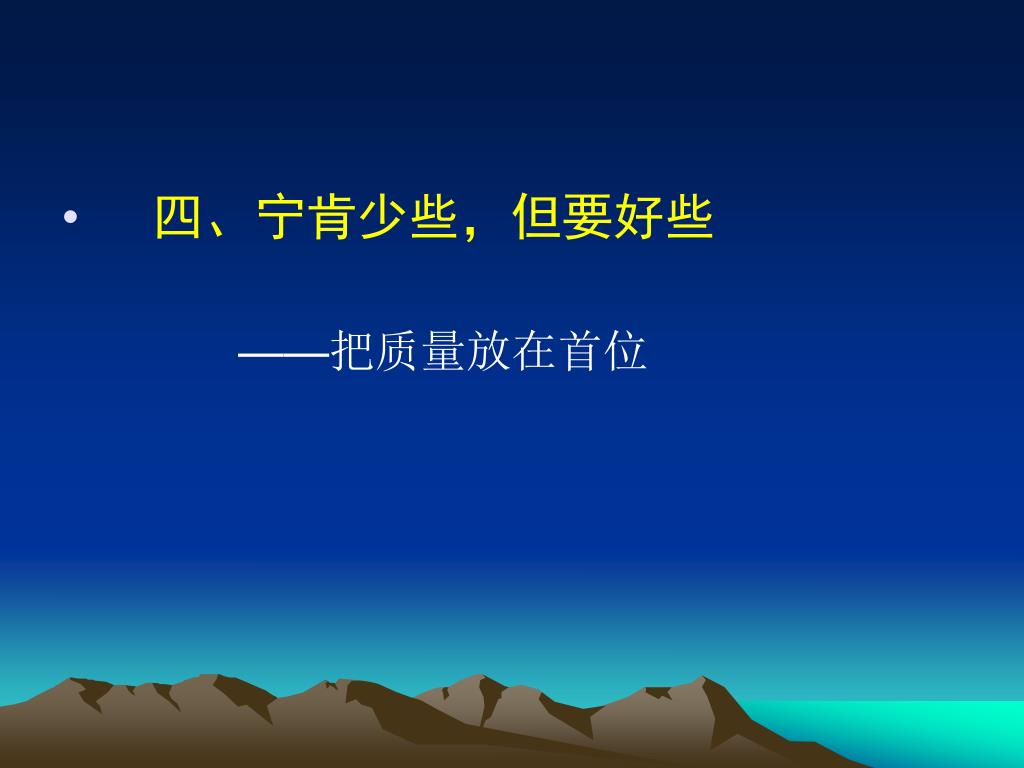 • 四、宁肯少些，但要好些

——把质量放在首位